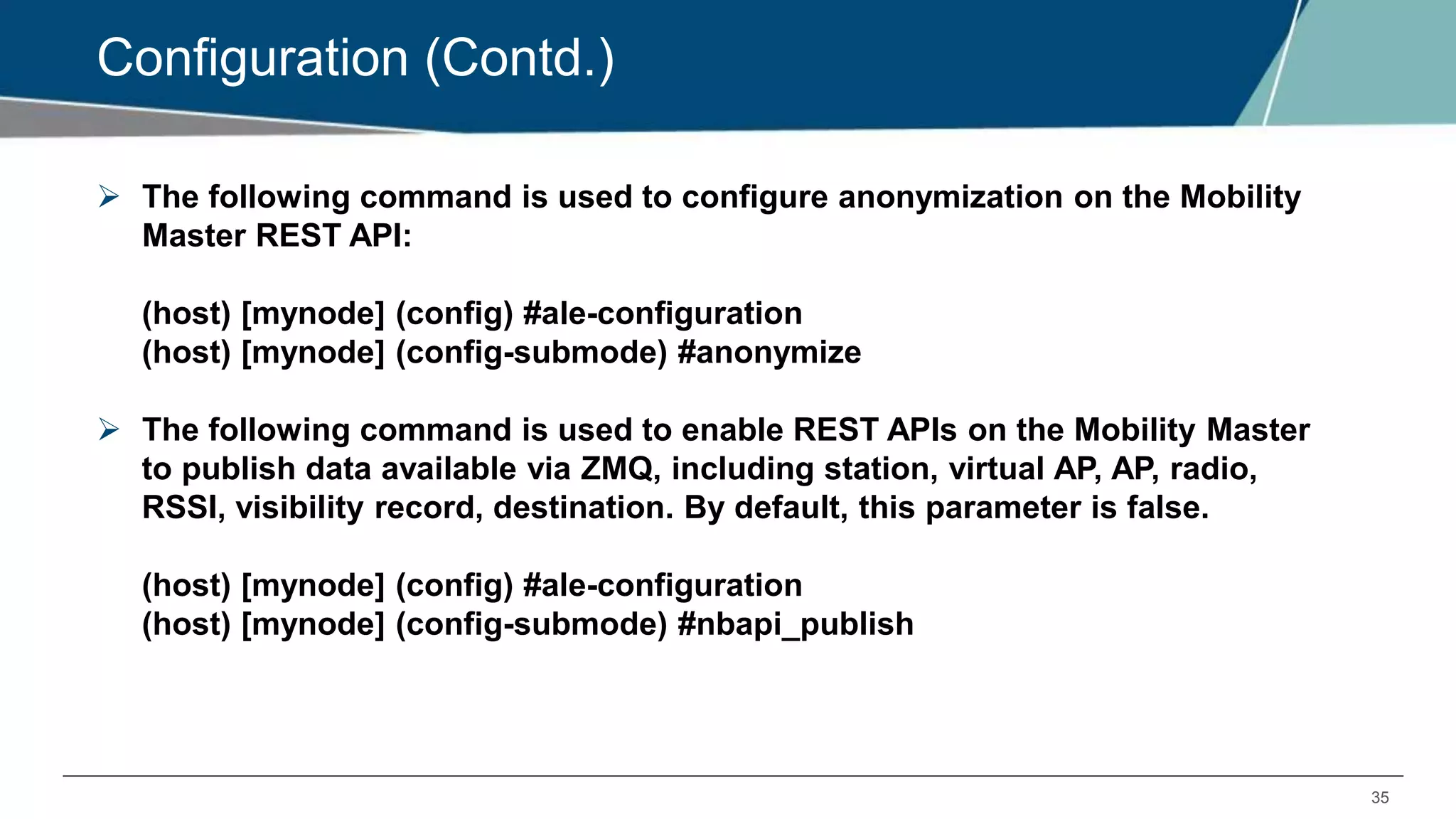 Configuration (Contd.)

➢ The following command is used to configure anonymization on the Mobility Master REST API:

(host) [mynode] (config) #ale-configuration
(host) [mynode] (config-submode) #anonymize

➢ The following command is used to enable REST APIs on the Mobility Master to publish data available via ZMQ, including station, virtual AP, AP, radio, RSSI, visibility record, destination. By default, this parameter is false.

(host) [mynode] (config) #ale-configuration
(host) [mynode] (config-submode) #nbapi_publish

35